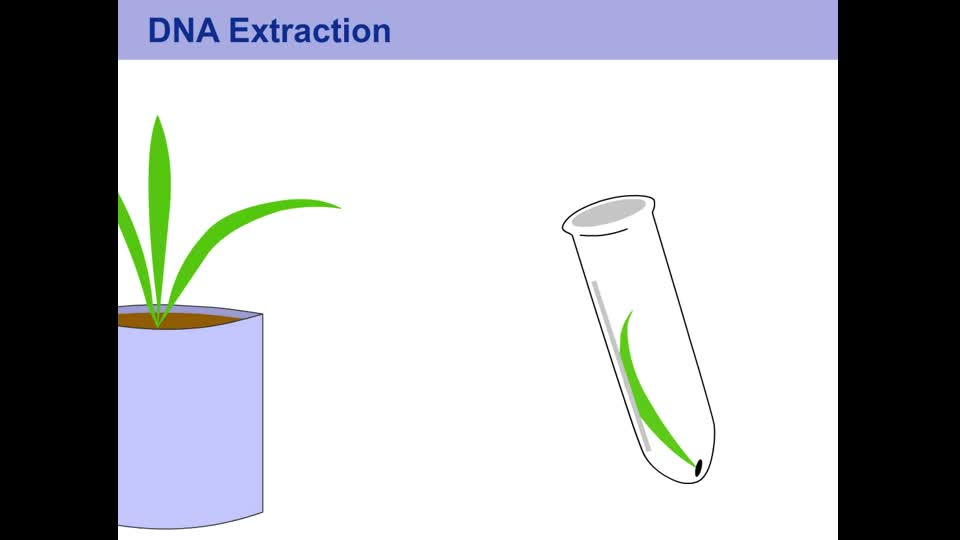 DNA Extraction